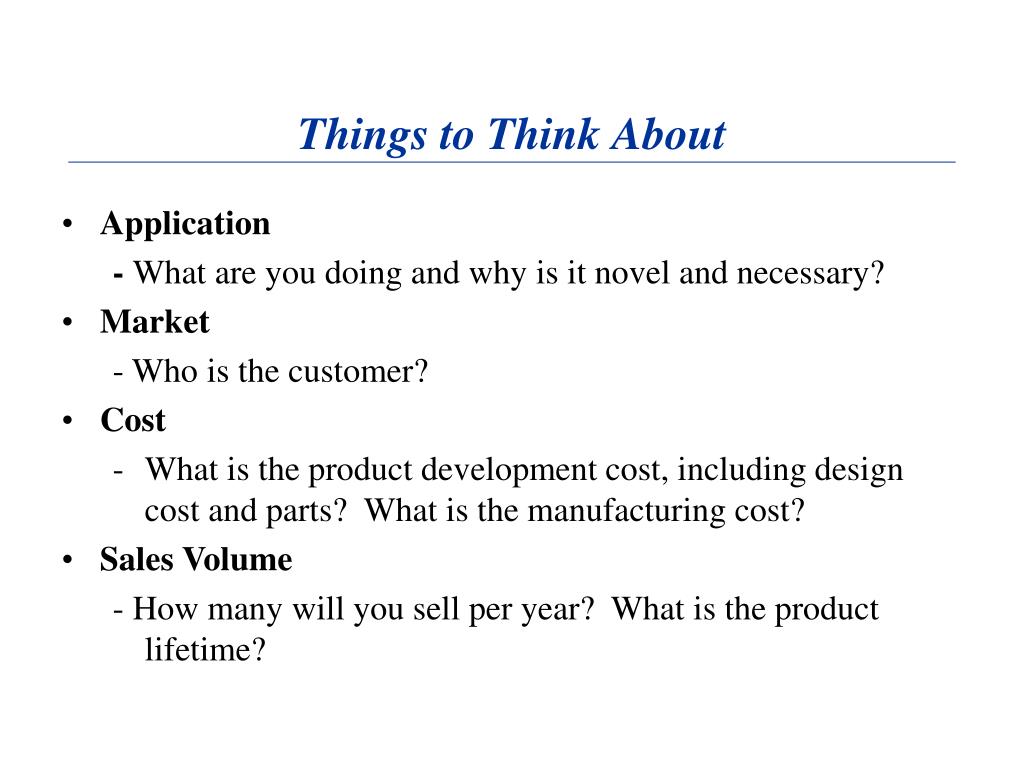 Things to Think About

• Application

- What are you doing and why is it novel and necessary?

• Market

- Who is the customer?

• Cost

- What is the product development cost, including design cost and parts? What is the manufacturing cost?

• Sales Volume

- How many will you sell per year? What is the product lifetime?